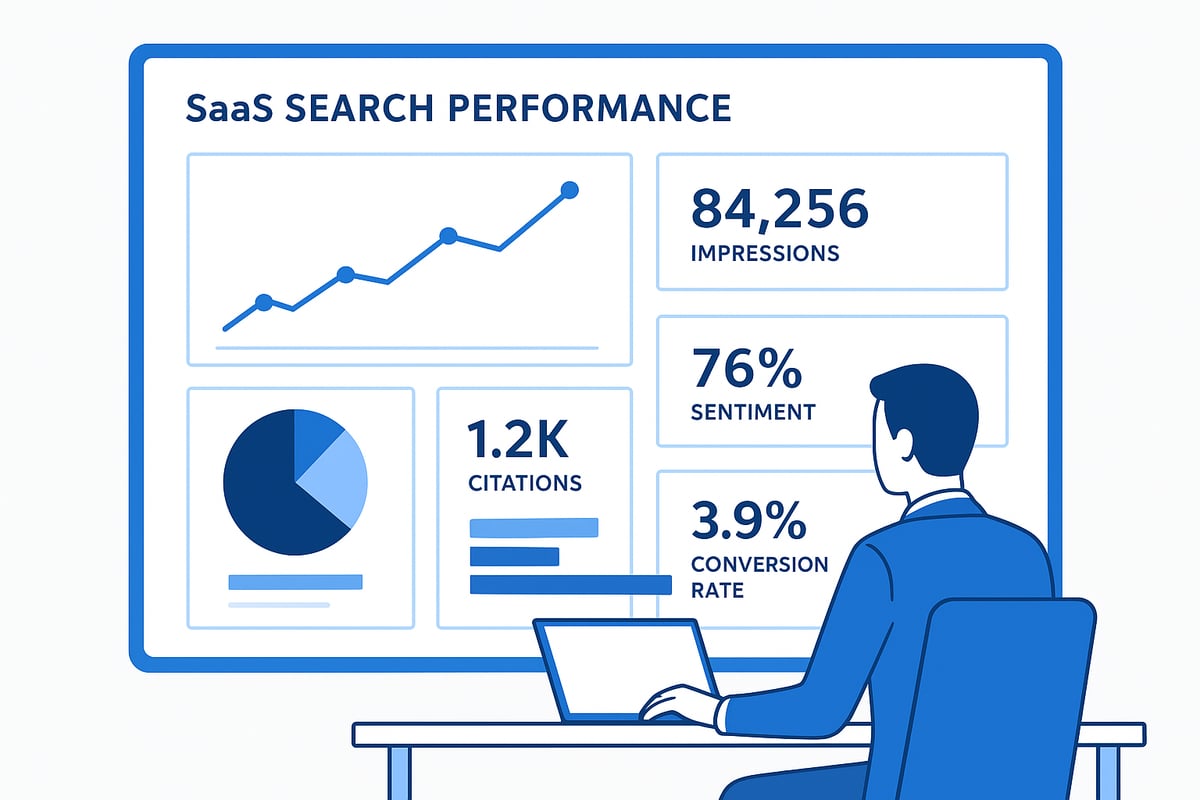 SaaS SEARCH PERFORMANCE

84,256
IMPRESSIONS

76%
SENTIMENT

1.2K
CITATIONS

3.9%
CONVERSION RATE